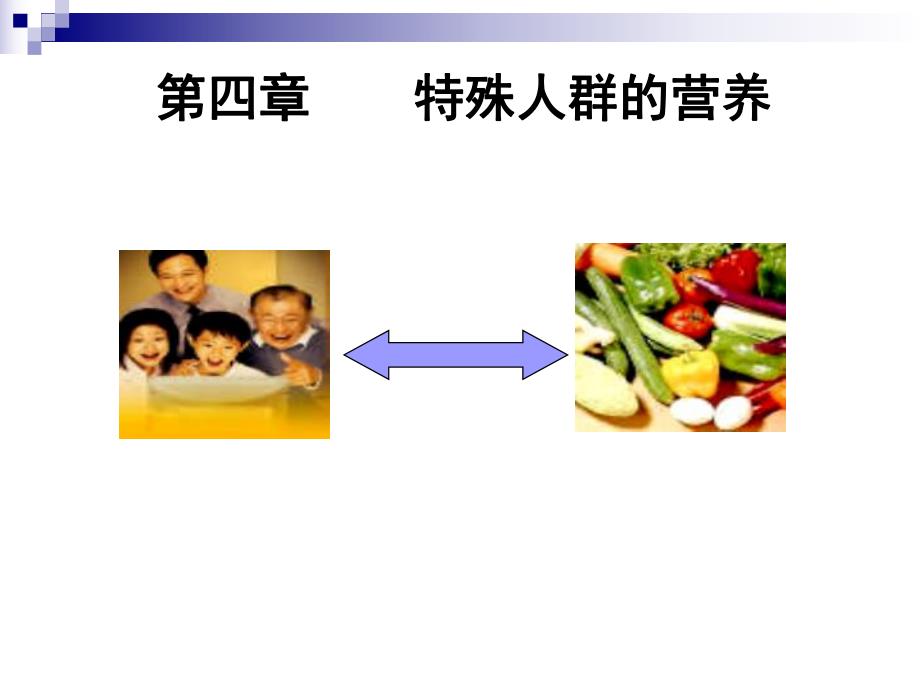 第四章　　特殊人群的营养